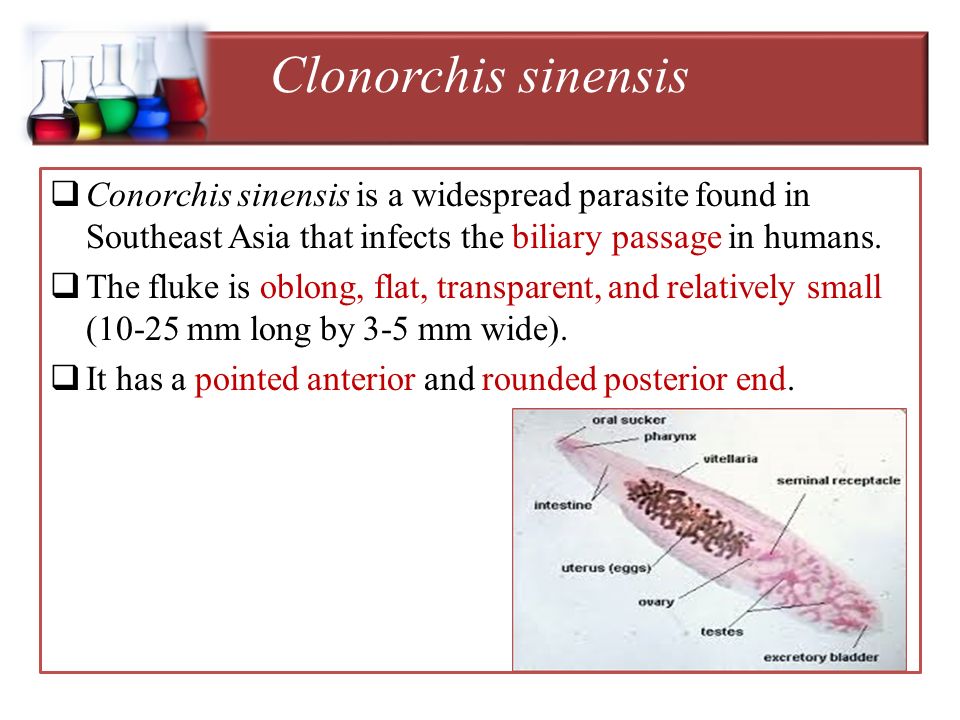 Clonorchis sinensis

❑ Conorchis sinensis is a widespread parasite found in Southeast Asia that infects the biliary passage in humans.

❑ The fluke is oblong, flat, transparent, and relatively small (10-25 mm long by 3-5 mm wide).

❑ It has a pointed anterior and rounded posterior end.

oral sucker
pharynx
vitellaria
seminal receptacle
intestine
uterus (eggs)
ovary
testes
excretory bladder